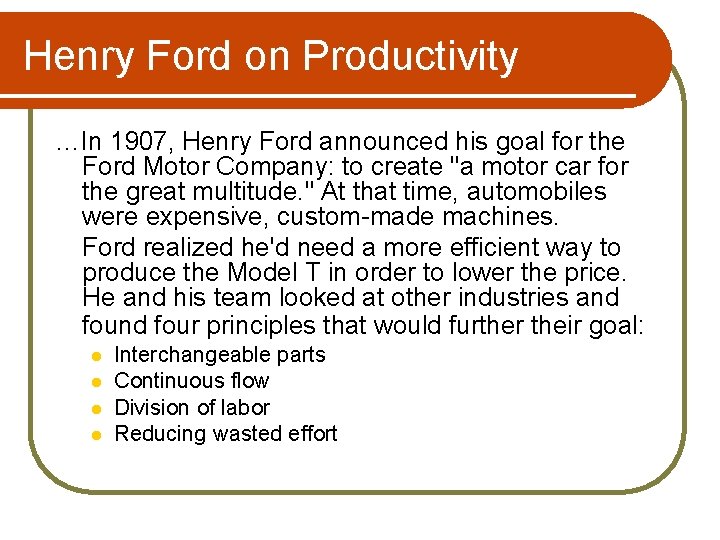 Henry Ford on Productivity

…In 1907, Henry Ford announced his goal for the Ford Motor Company: to create "a motor car for the great multitude." At that time, automobiles were expensive, custom-made machines.

Ford realized he'd need a more efficient way to produce the Model T in order to lower the price. He and his team looked at other industries and found four principles that would further their goal:

- Interchangeable parts
- Continuous flow
- Division of labor
- Reducing wasted effort